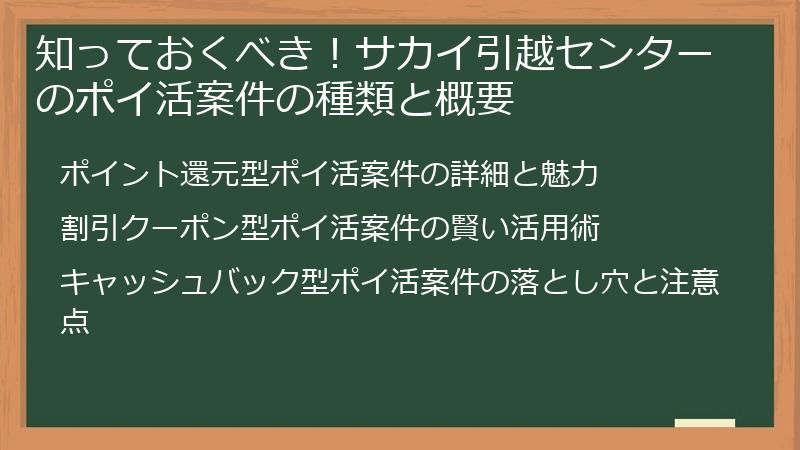 知っておくべき！サカイ引越センターのポイ活案件の種類と概要

ポイント還元型ポイ活案件の詳細と魅力

割引クーポン型ポイ活案件の賢い活用術

キャッシュバック型ポイ活案件の落とし穴と注意点